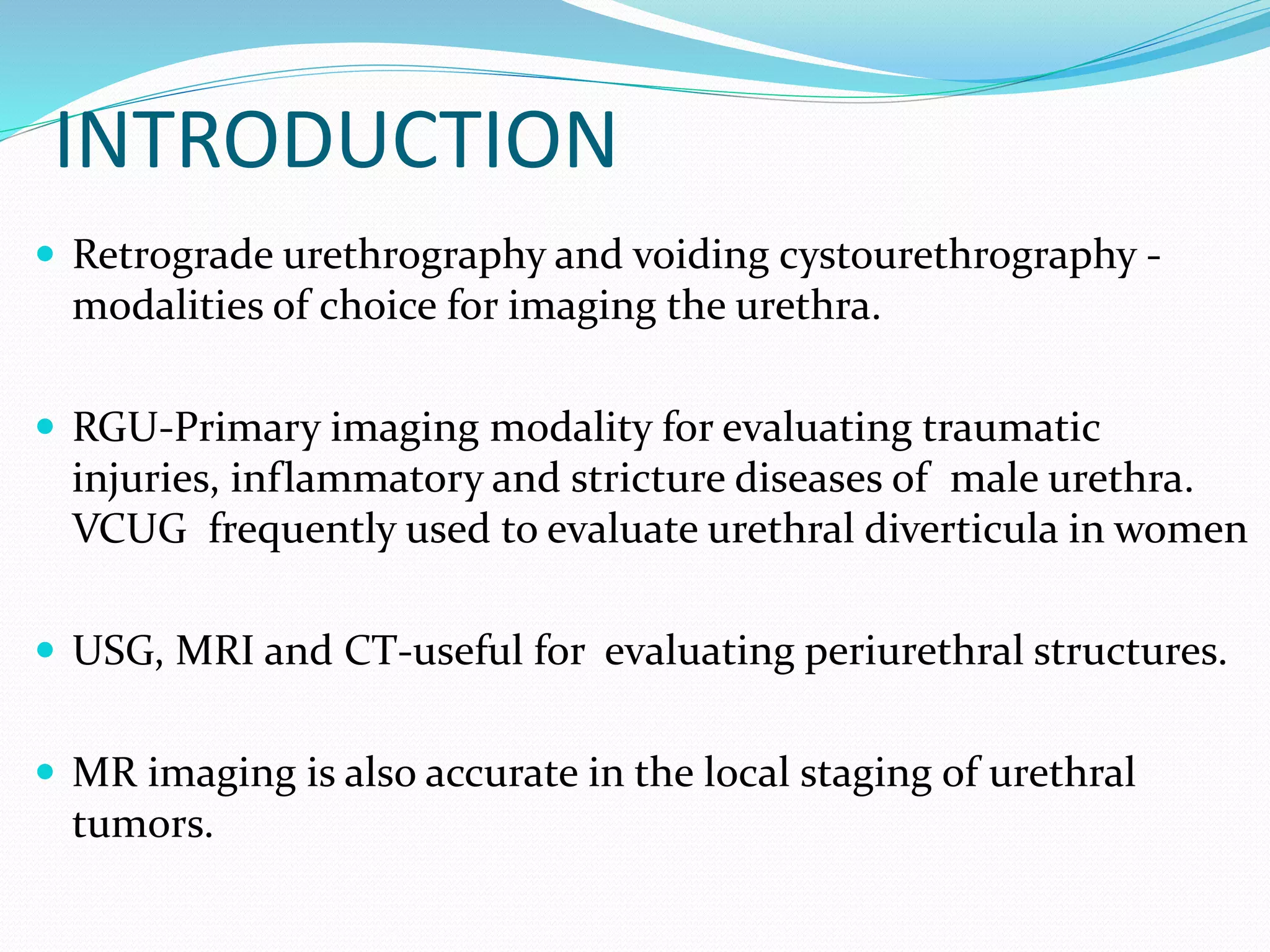 INTRODUCTION

- Retrograde urethrography and voiding cystourethrography - modalities of choice for imaging the urethra.

- RGU-Primary imaging modality for evaluating traumatic injuries, inflammatory and stricture diseases of male urethra. VCUG frequently used to evaluate urethral diverticula in women

- USG, MRI and CT-useful for evaluating periurethral structures.

- MR imaging is also accurate in the local staging of urethral tumors.